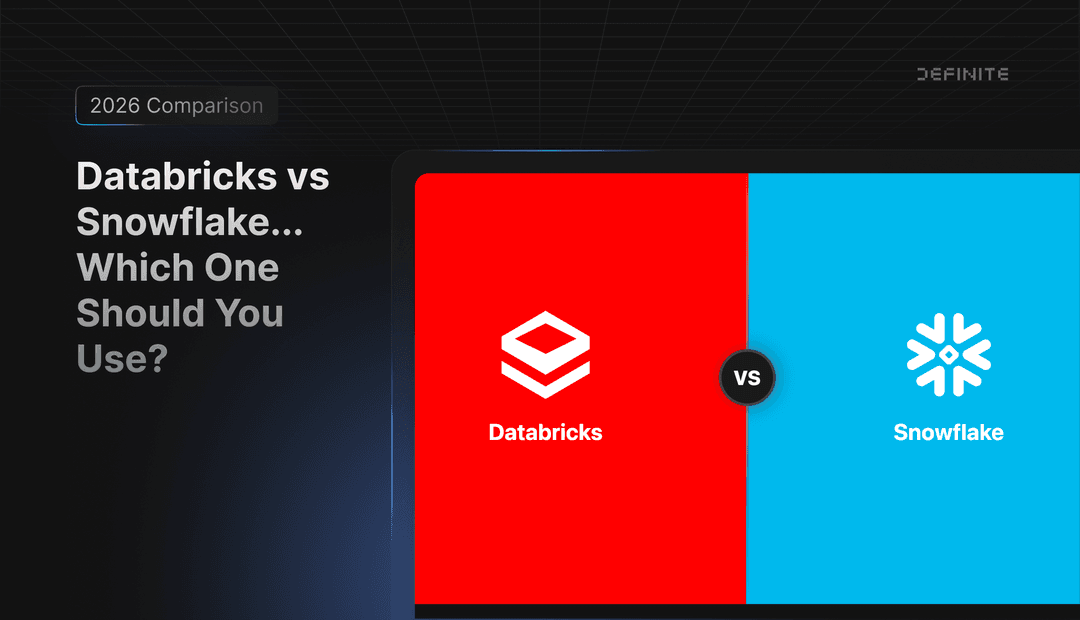 DEFINITE

2026 Comparison

Databricks vs Snowflake... Which One Should You Use?

Databricks

VS

Snowflake